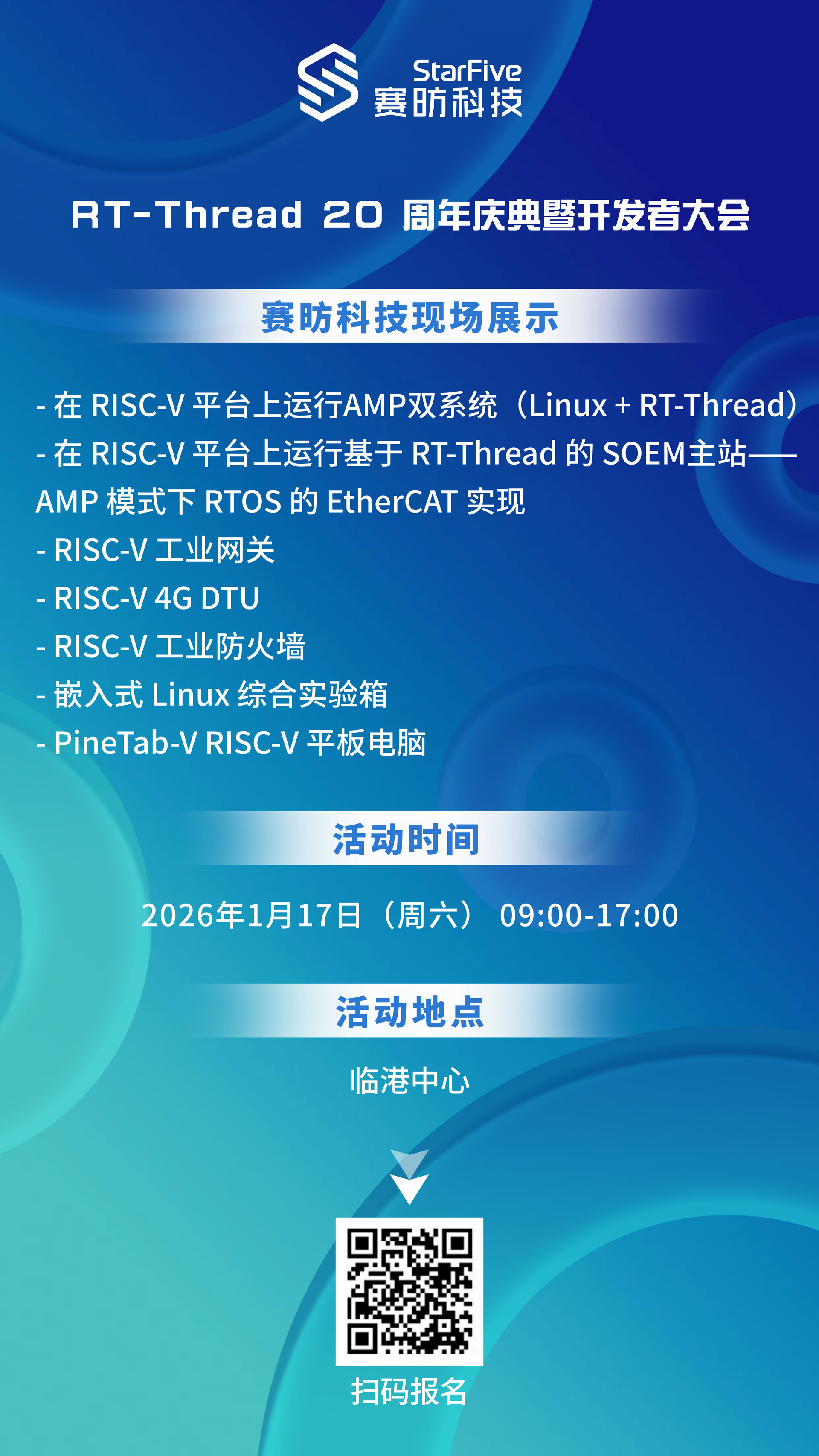 StarFive
赛昉科技

RT-Thread 20 周年庆典暨开发者大会

赛昉科技现场展示

- 在 RISC-V 平台上运行AMP双系统（Linux + RT-Thread）
- 在 RISC-V 平台上运行基于 RT-Thread 的 SOEM主站——AMP 模式下 RTOS 的 EtherCAT 实现
- RISC-V 工业网关
- RISC-V 4G DTU
- RISC-V 工业防火墙
- 嵌入式 Linux 综合实验箱
- PineTab-V RISC-V 平板电脑

活动时间

2026年1月17日（周六） 09:00-17:00

活动地点

临港中心

扫码报名